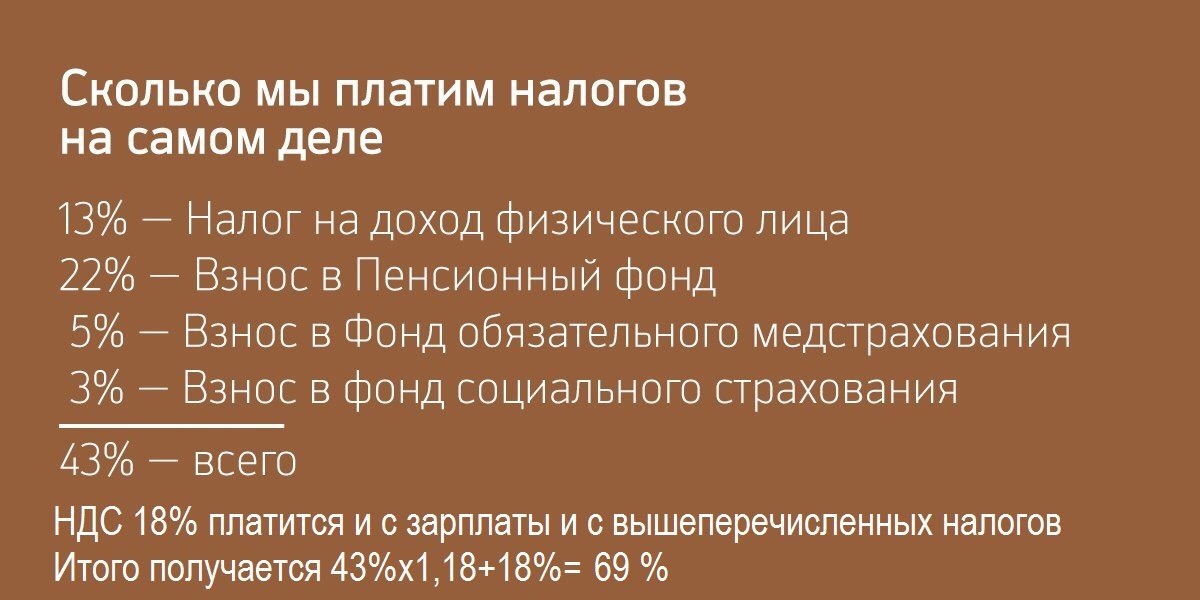 Сколько мы платим налогов на самом деле

13% — Налог на доход физического лица
22% — Взнос в Пенсионный фонд
5% — Взнос в Фонд обязательного медстрахования
3% — Взнос в фонд социального страхования

43% — всего

НДС 18% платится и с зарплаты и с вышеперечисленных налогов
Итого получается 43%х1,18+18%= 69 %